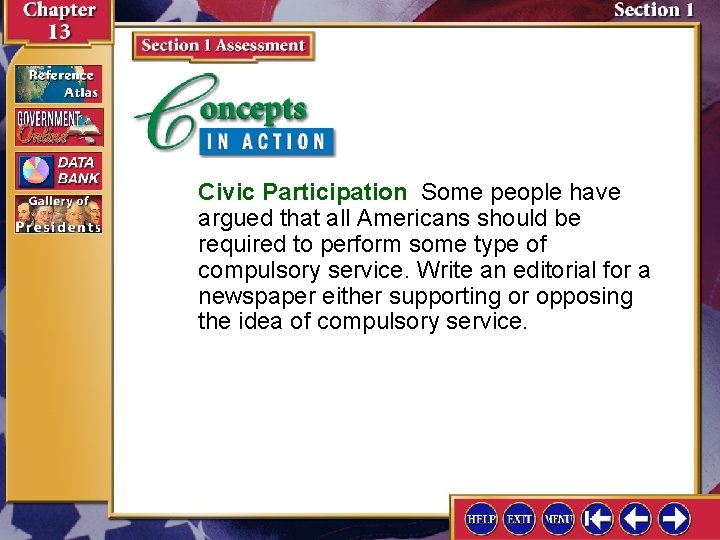 Chapter 13

Section 1

Reference Atlas

GOVERNMENT Online

DATA BANK

Gallery of Presidents

Section 1 Assessment

Concepts IN ACTION

Civic Participation Some people have argued that all Americans should be required to perform some type of compulsory service. Write an editorial for a newspaper either supporting or opposing the idea of compulsory service.

HELP EXIT MENU